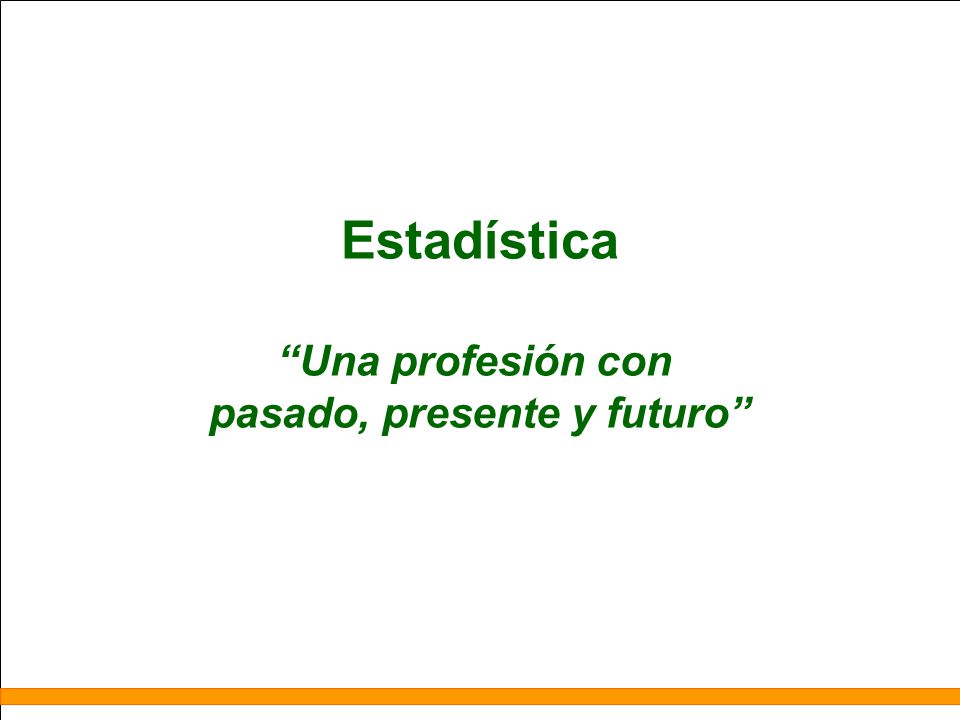 Estadística

“Una profesión con pasado, presente y futuro”